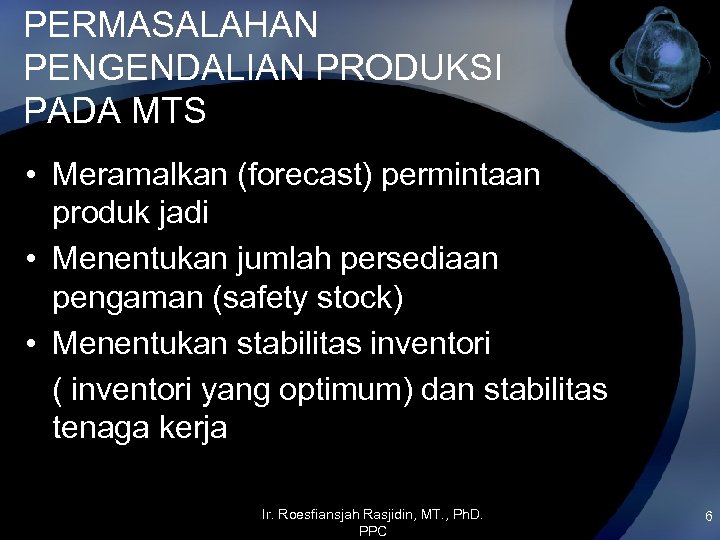 PERMASALAHAN PENGENDALIAN PRODUKSI PADA MTS

• Meramalkan (forecast) permintaan produk jadi
• Menentukan jumlah persediaan pengaman (safety stock)
• Menentukan stabilitas inventori
( inventori yang optimum) dan stabilitas tenaga kerja

Ir. Roesfiansjah Rasjidin, MT., PhD.
PPC

6